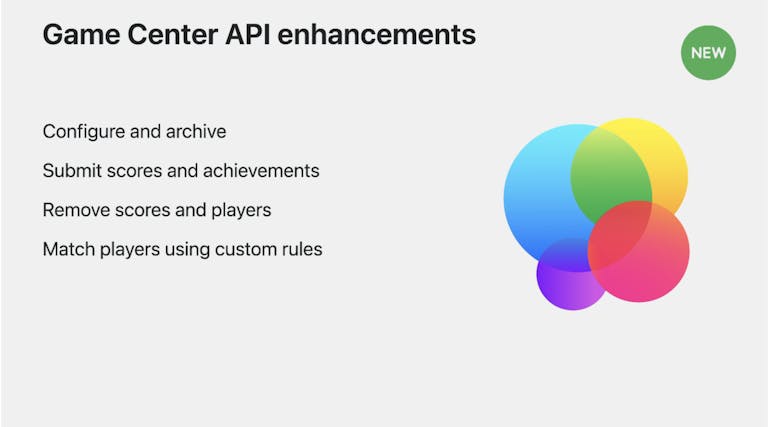 Game Center API enhancements

NEW

Configure and archive

Submit scores and achievements

Remove scores and players

Match players using custom rules